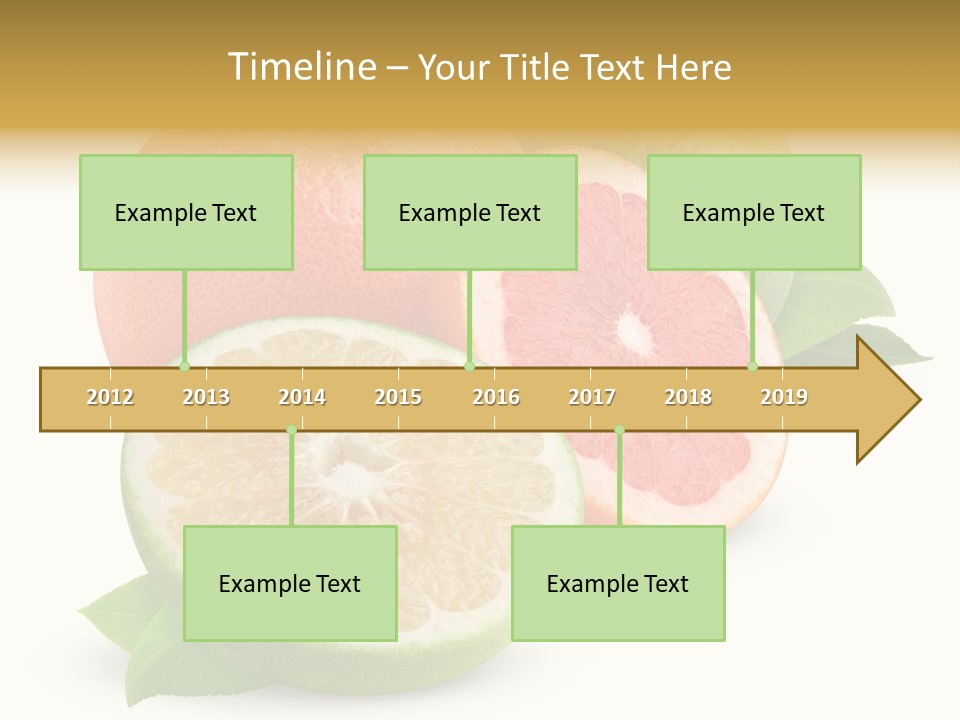 Timeline – Your Title Text Here

Example Text

Example Text

Example Text

2012 2013 2014 2015 2016 2017 2018 2019

Example Text

Example Text